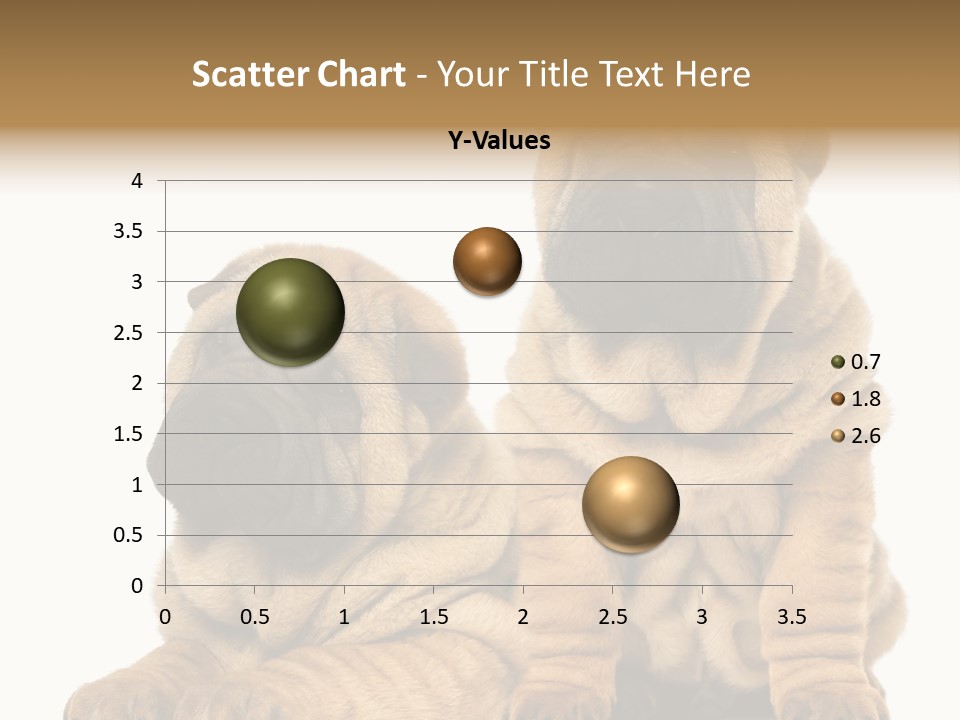 Scatter Chart - Your Title Text Here

Y-Values

4
3.5
3
2.5
2
1.5
1
0.5
0

0 0.5 1 1.5 2 2.5 3 3.5

0.7
1.8
2.6